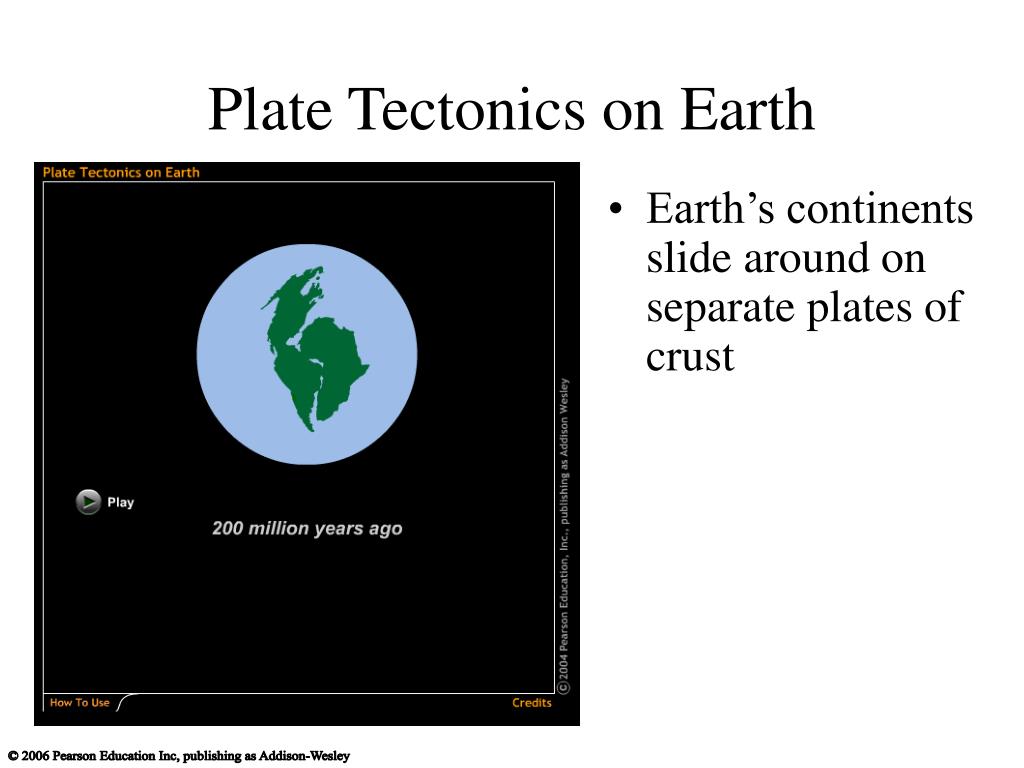 Plate Tectonics on Earth

Plate Tectonics on Earth

Play

200 million years ago

©2004 Pearson Education, Inc., publishing as Addison Wesley

How To Use

Credits

• Earth's continents slide around on separate plates of crust

© 2006 Pearson Education Inc, publishing as Addison-Wesley